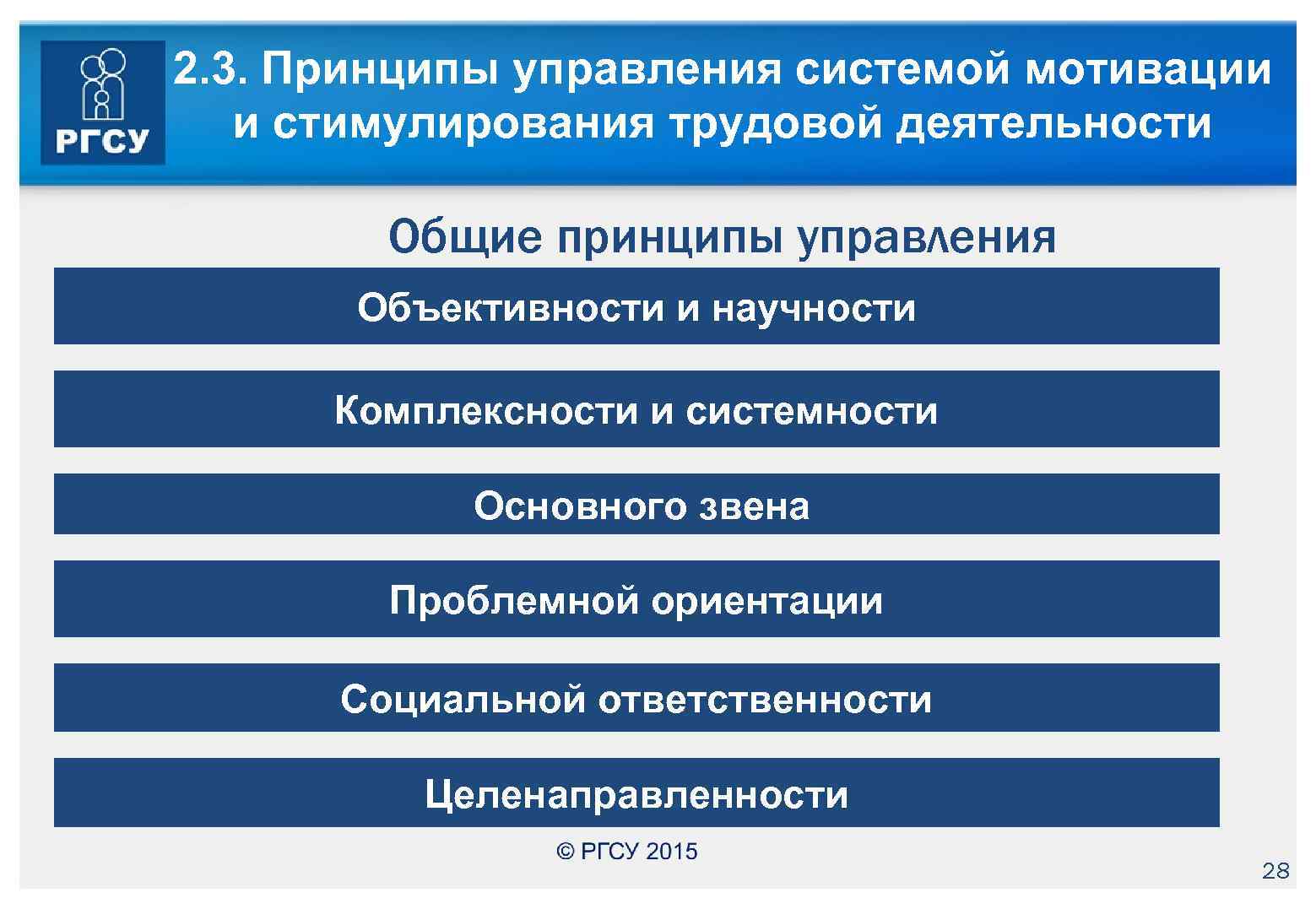 РГСУ

2.3. Принципы управления системой мотивации и стимулирования трудовой деятельности

Общие принципы управления

Объективности и научности

Комплексности и системности

Основного звена

Проблемной ориентации

Социальной ответственности

Целенаправленности

© РГСУ 2015

28